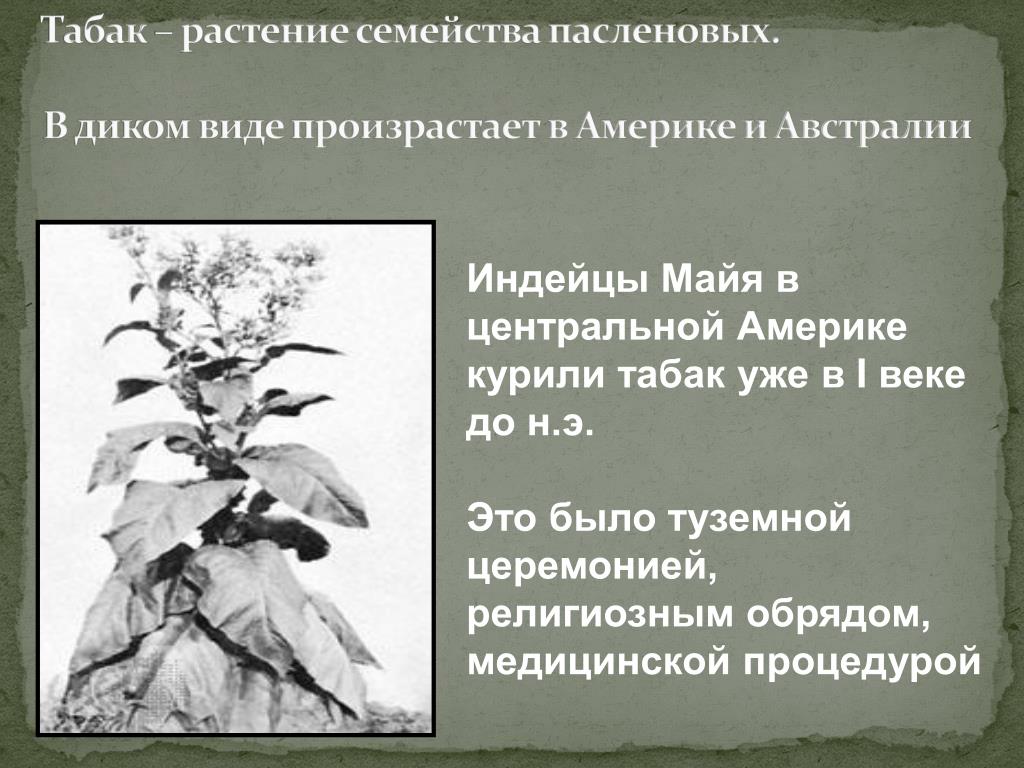 Табак – растение семейства пасленовых.

В диком виде произрастает в Америке и Австралии

Индейцы Майя в центральной Америке курили табак уже в I веке до н.э.

Это было туземной церемонией, религиозным обрядом, медицинской процедурой